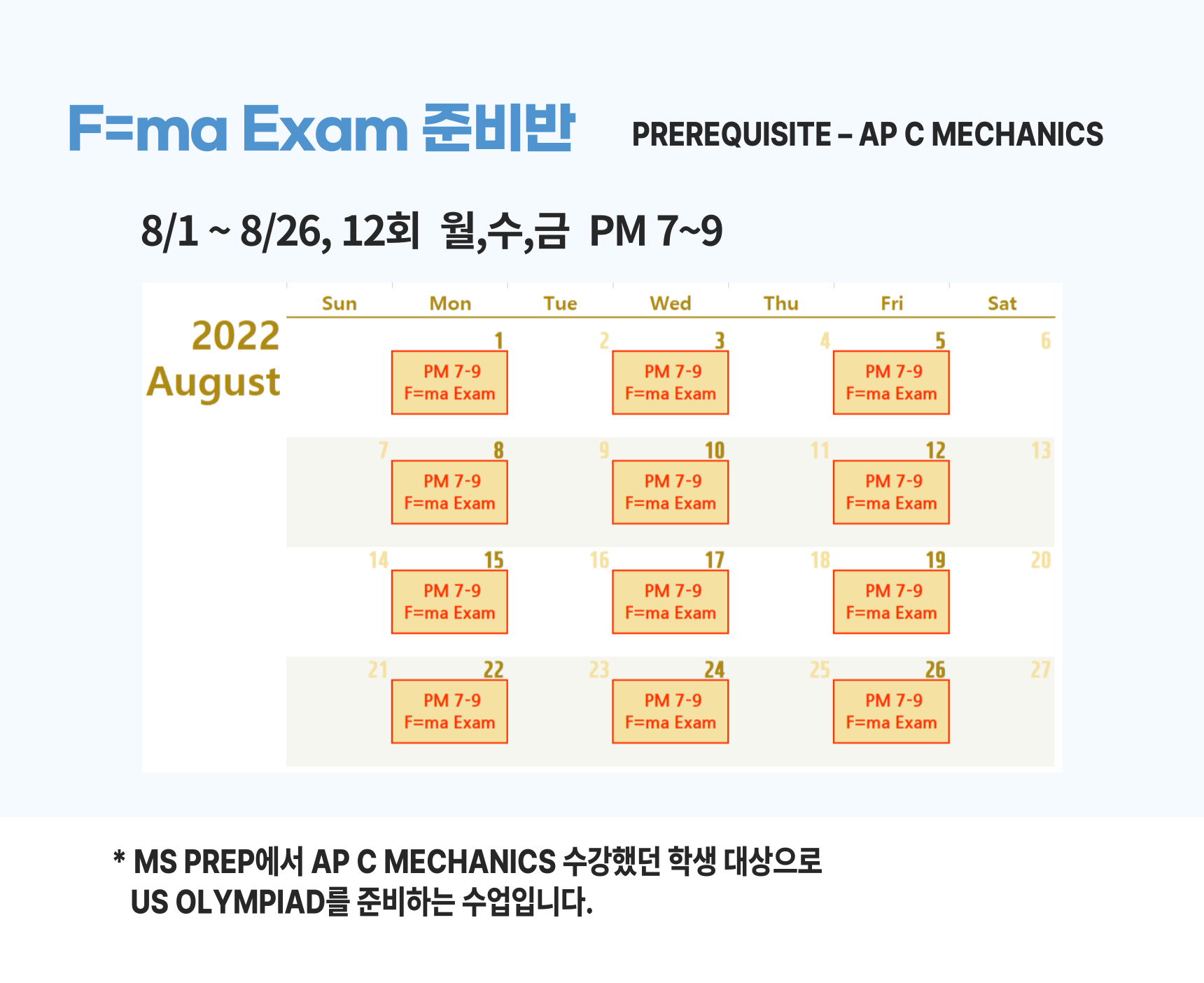 F=ma Exam 준비반

PREREQUISITE – AP C MECHANICS

8/1 ~ 8/26, 12회 월,수,금 PM 7~9

2022 August

| Sun | Mon | Tue | Wed | Thu | Fri | Sat |
|---|---|---|---|---|---|---|
| | 1 PM 7-9 F=ma Exam | 2 | 3 PM 7-9 F=ma Exam | 4 | 5 PM 7-9 F=ma Exam | 6 |
| 7 | 8 PM 7-9 F=ma Exam | 9 | 10 PM 7-9 F=ma Exam | 11 | 12 PM 7-9 F=ma Exam | 13 |
| 14 | 15 PM 7-9 F=ma Exam | 16 | 17 PM 7-9 F=ma Exam | 18 | 19 PM 7-9 F=ma Exam | 20 |
| 21 | 22 PM 7-9 F=ma Exam | 23 | 24 PM 7-9 F=ma Exam | 25 | 26 PM 7-9 F=ma Exam | 27 |

* MS PREP에서 AP C MECHANICS 수강했던 학생 대상으로 US OLYMPIAD를 준비하는 수업입니다.